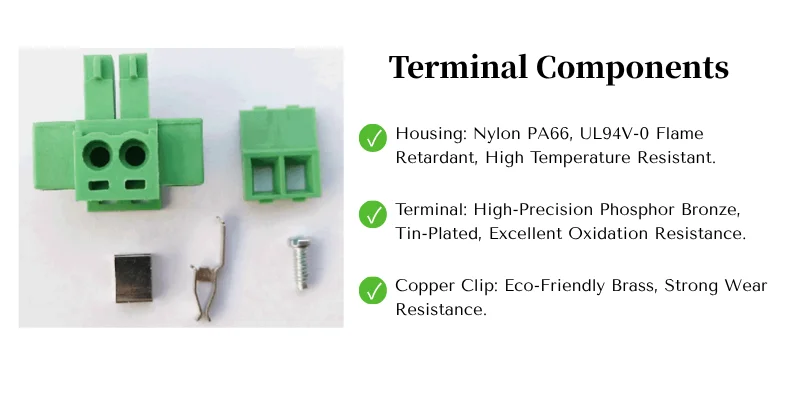 Terminal Components

Housing: Nylon PA66, UL94V-0 Flame Retardant, High Temperature Resistant.

Terminal: High-Precision Phosphor Bronze, Tin-Plated, Excellent Oxidation Resistance.

Copper Clip: Eco-Friendly Brass, Strong Wear Resistance.